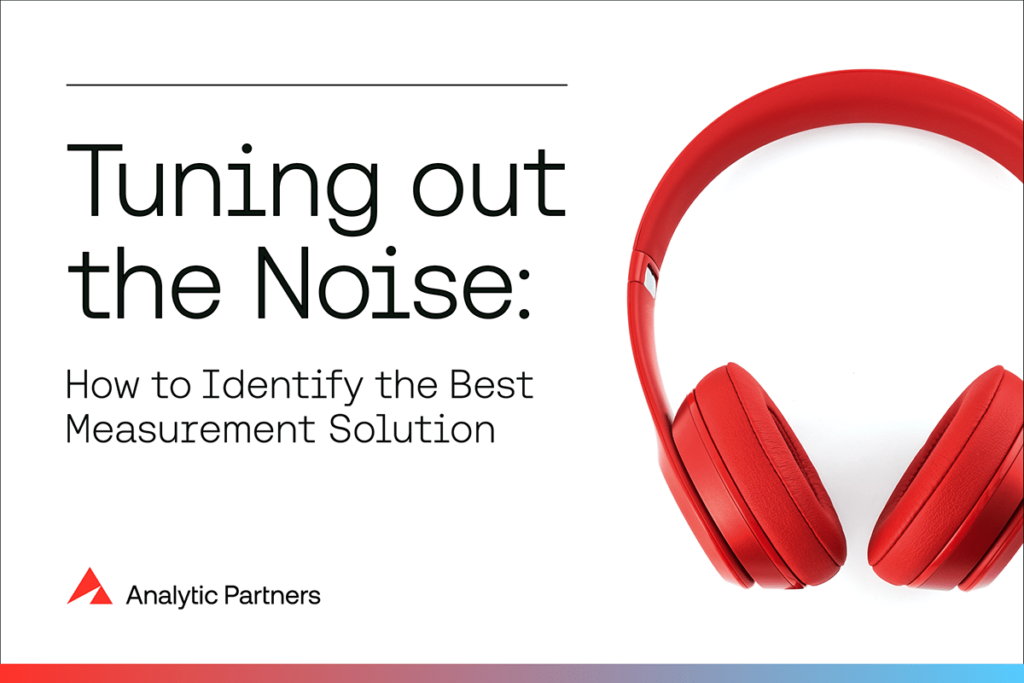 Tuning out the Noise:

How to Identify the Best Measurement Solution

Analytic Partners